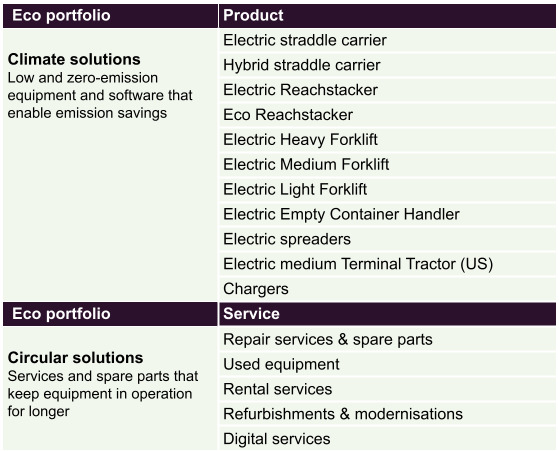 | Eco portfolio | Product |
|---|---|
| **Climate solutions** Low and zero-emission equipment and software that enable emission savings | Electric straddle carrier |
| | Hybrid straddle carrier |
| | Electric Reachstacker |
| | Eco Reachstacker |
| | Electric Heavy Forklift |
| | Electric Medium Forklift |
| | Electric Light Forklift |
| | Electric Empty Container Handler |
| | Electric spreaders |
| | Electric medium Terminal Tractor (US) |
| | Chargers |
| **Eco portfolio** | **Service** |
| **Circular solutions** Services and spare parts that keep equipment in operation for longer | Repair services & spare parts |
| | Used equipment |
| | Rental services |
| | Refurbishments & modernisations |
| | Digital services |